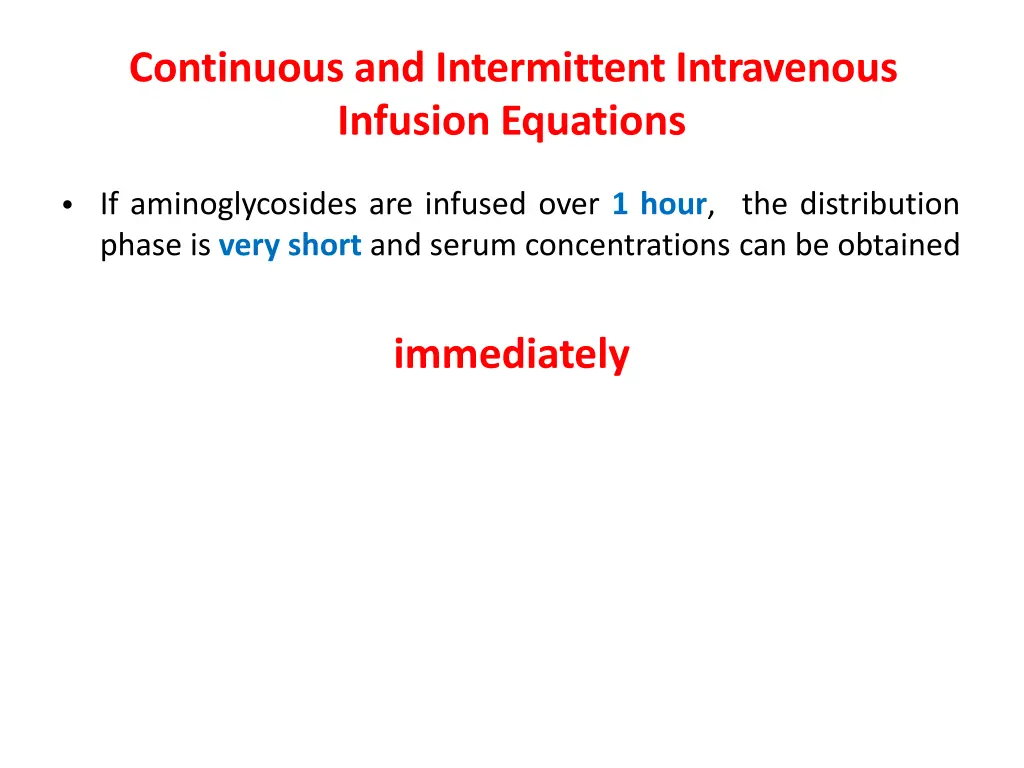 Continuous and Intermittent Intravenous Infusion Equations

• If aminoglycosides are infused over 1 hour, the distribution phase is very short and serum concentrations can be obtained

immediately